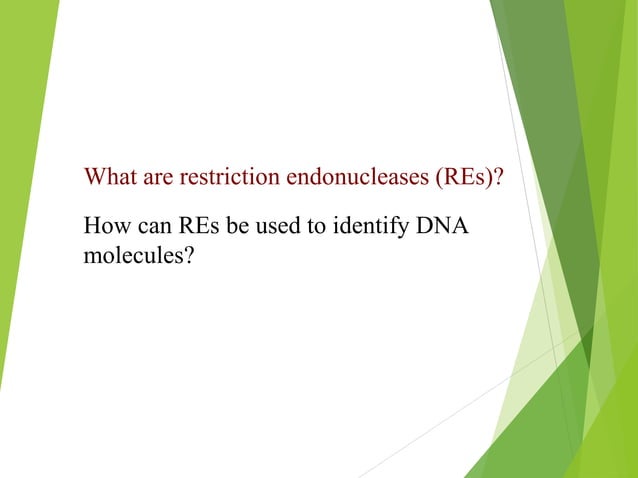 What are restriction endonucleases (REs)?

How can REs be used to identify DNA molecules?